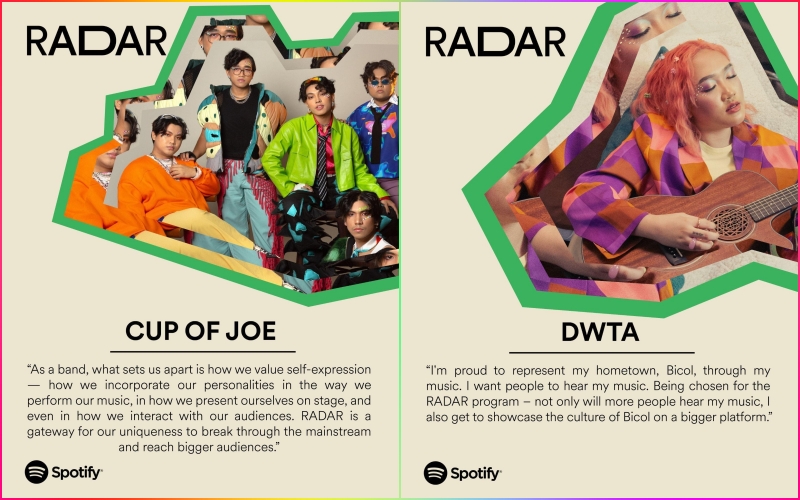 RADAR

CUP OF JOE

"As a band, what sets us apart is how we value self-expression — how we incorporate our personalities in the way we perform our music, in how we present ourselves on stage, and even in how we interact with our audiences. RADAR is a gateway for our uniqueness to break through the mainstream and reach bigger audiences."

Spotify

RADAR

DWTA

"I'm proud to represent my hometown, Bicol, through my music. I want people to hear my music. Being chosen for the RADAR program – not only will more people hear my music, I also get to showcase the culture of Bicol on a bigger platform."

Spotify